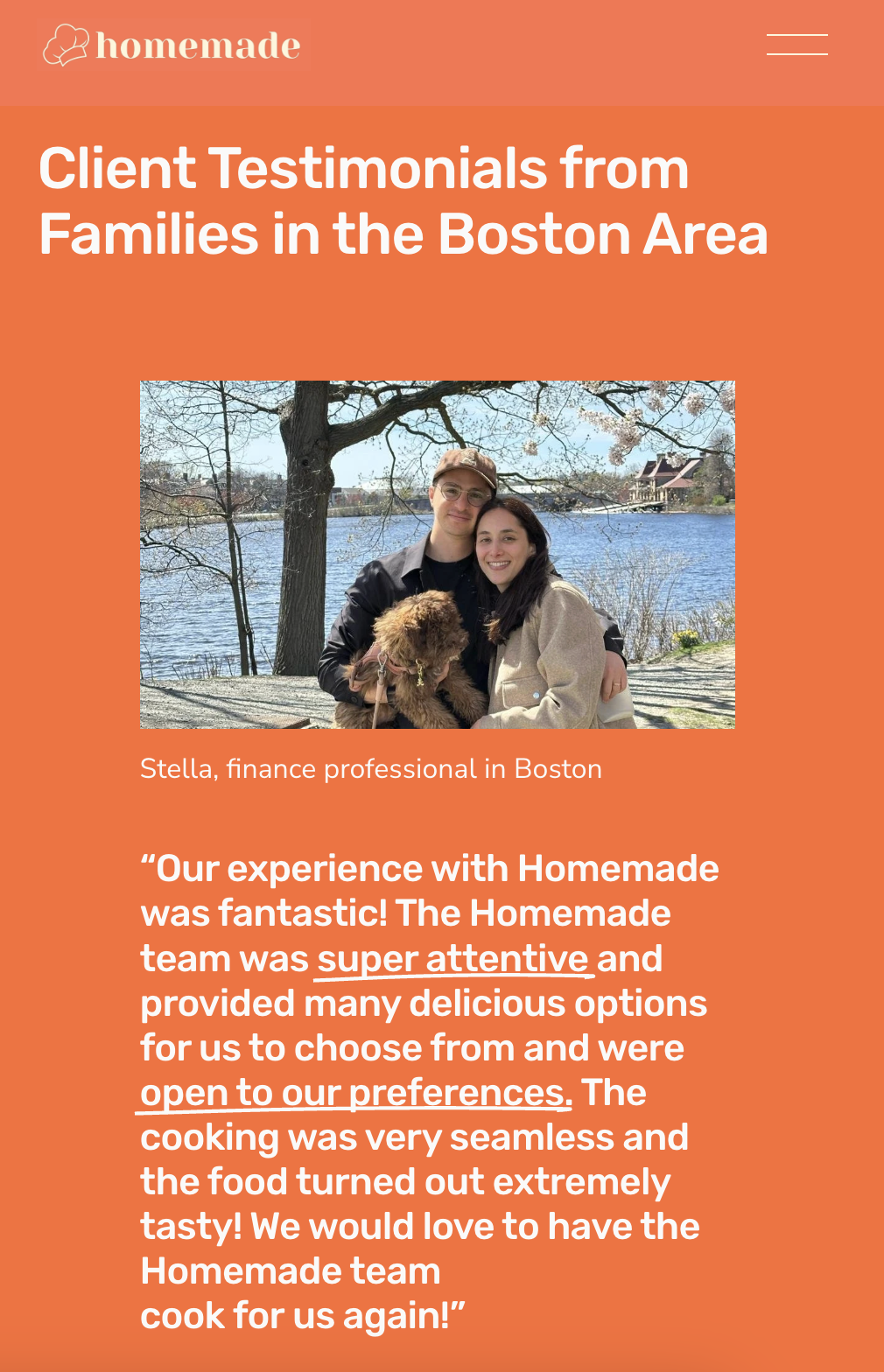 homemade

Client Testimonials from Families in the Boston Area

Stella, finance professional in Boston

“Our experience with Homemade was fantastic! The Homemade team was super attentive and provided many delicious options for us to choose from and were open to our preferences. The cooking was very seamless and the food turned out extremely tasty! We would love to have the Homemade team
cook for us again!”